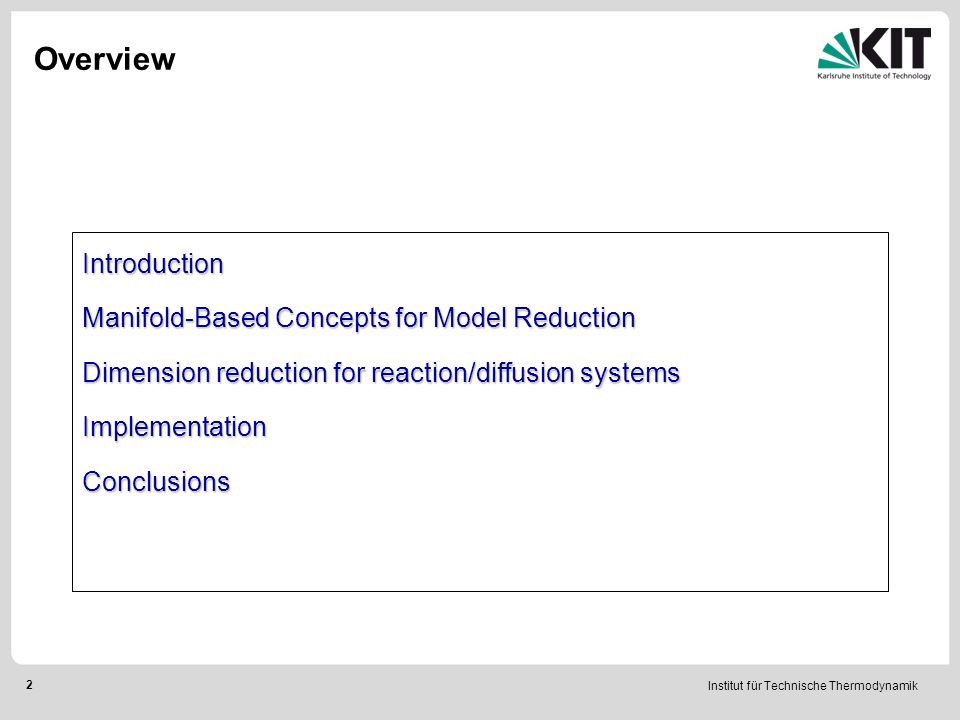 Overview

KIT
Karlsruhe Institute of Technology

Introduction

Manifold-Based Concepts for Model Reduction

Dimension reduction for reaction/diffusion systems

Implementation

Conclusions

2

Institut für Technische Thermodynamik